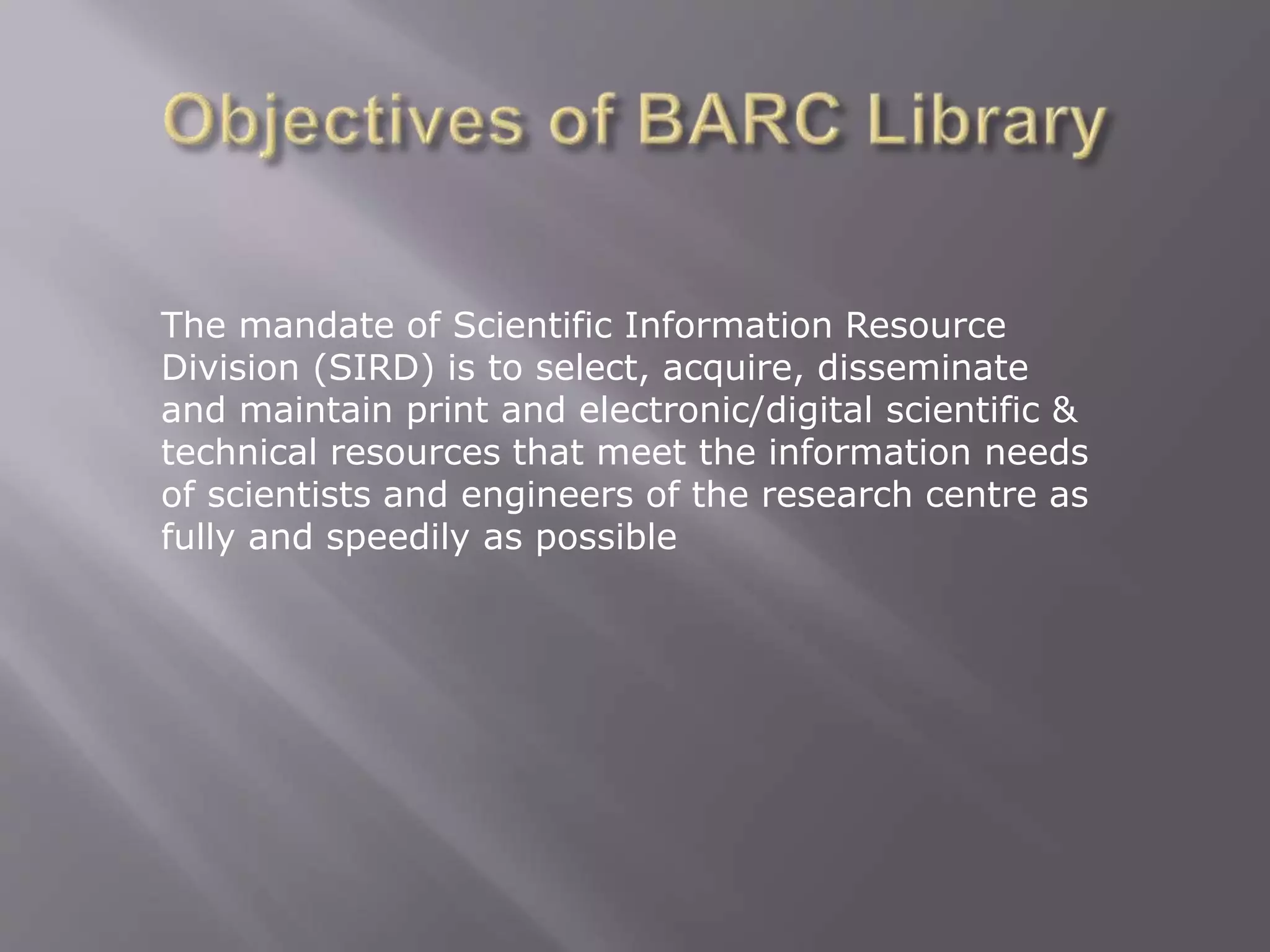 Objectives of BARC Library

The mandate of Scientific Information Resource Division (SIRD) is to select, acquire, disseminate and maintain print and electronic/digital scientific & technical resources that meet the information needs of scientists and engineers of the research centre as fully and speedily as possible